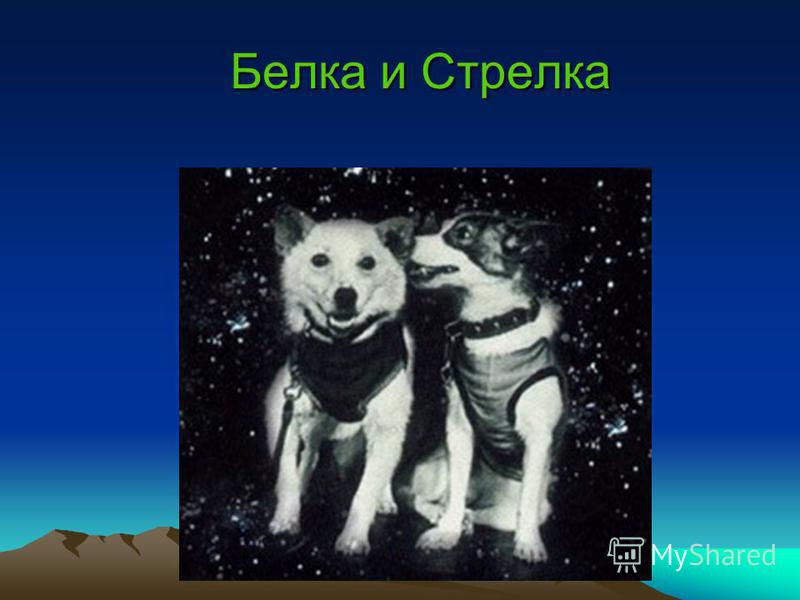 Белка и Стрелка

MyShared